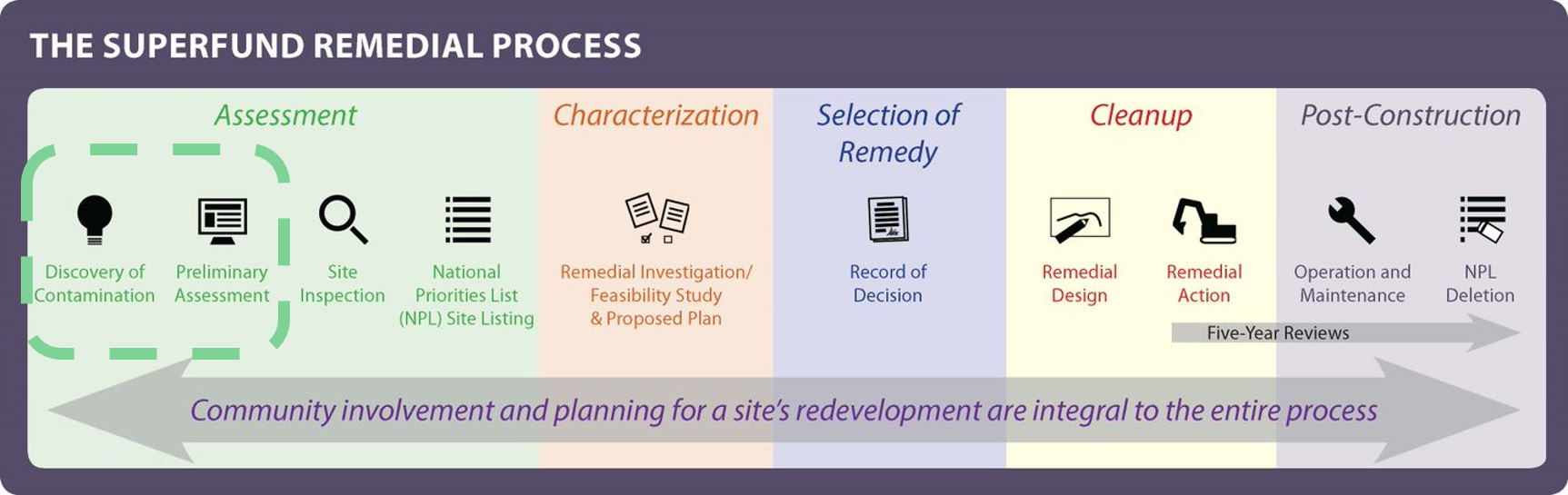 THE SUPERFUND REMEDIAL PROCESS

Assessment

Discovery of Contamination

Preliminary Assessment

Site Inspection

National Priorities List (NPL) Site Listing

Characterization

Remedial Investigation/ Feasibility Study & Proposed Plan

Selection of Remedy

Record of Decision

Cleanup

Remedial Design

Remedial Action

Post-Construction

Operation and Maintenance

NPL Deletion

Five-Year Reviews

Community involvement and planning for a site's redevelopment are integral to the entire process